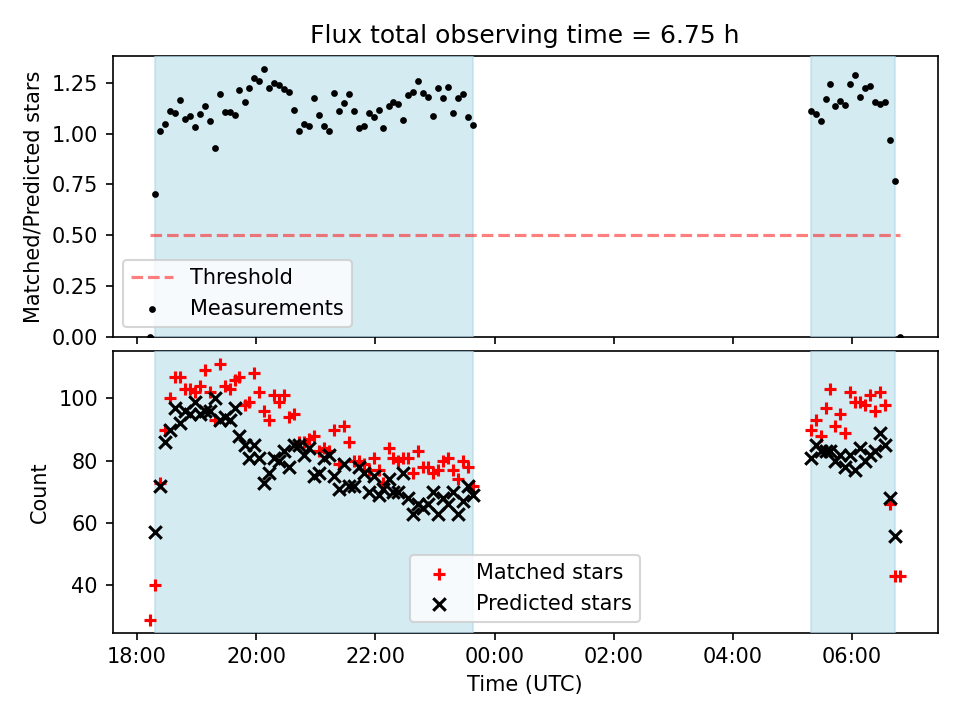 Flux total observing time = 6.75 h

Matched/Predicted stars

1.25
1.00
0.75
0.50
0.25
0.00

Threshold
Measurements

Count

100
80
60
40

Matched stars
Predicted stars

18:00
20:00
22:00
00:00
02:00
04:00
06:00

Time (UTC)